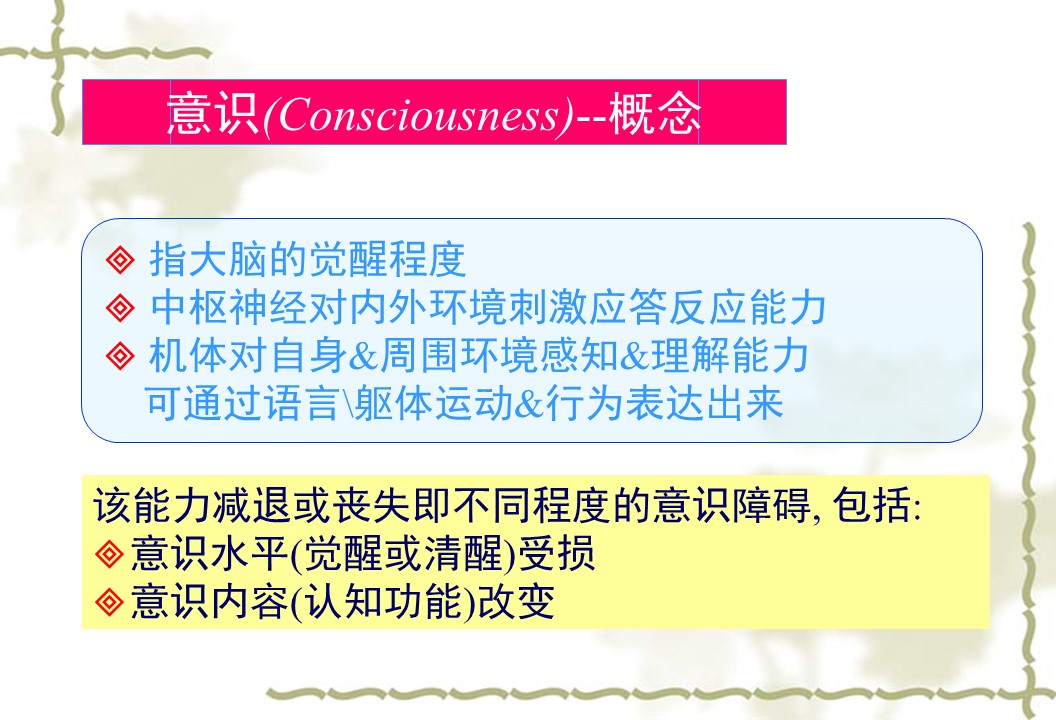 意识(Consciousness)--概念

◈ 指大脑的觉醒程度
◈ 中枢神经对内外环境刺激应答反应能力
◈ 机体对自身&周围环境感知&理解能力
可通过语言\躯体运动&行为表达出来

该能力减退或丧失即不同程度的意识障碍, 包括:
◈意识水平(觉醒或清醒)受损
◈意识内容(认知功能)改变